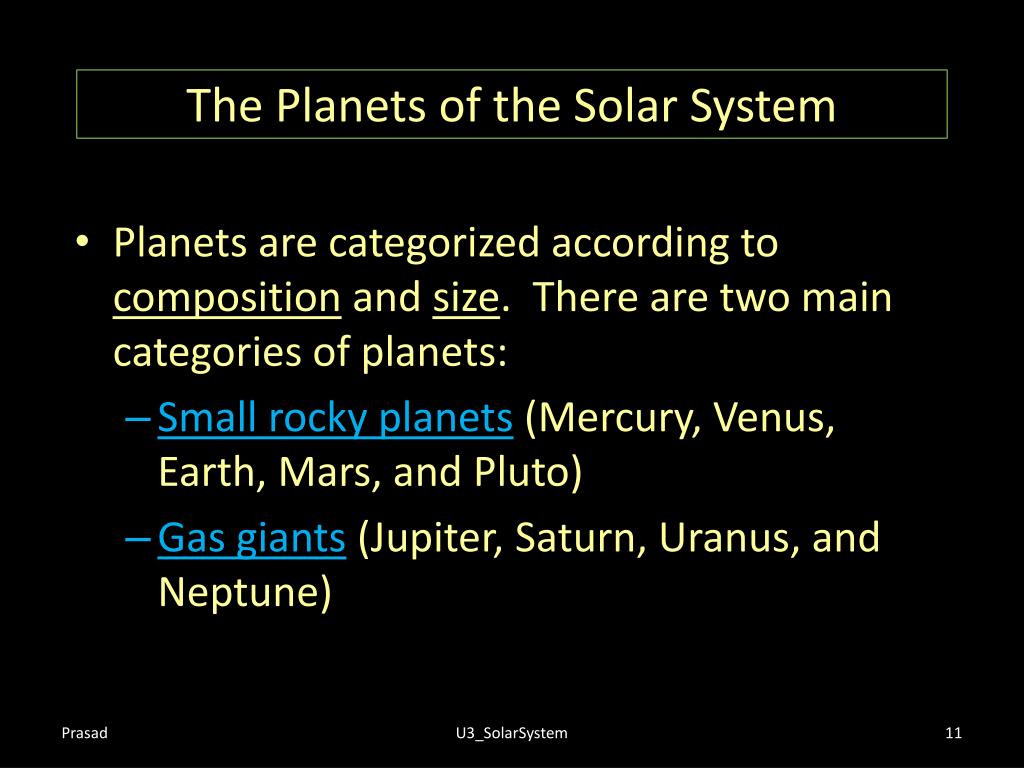 The Planets of the Solar System

• Planets are categorized according to composition and size. There are two main categories of planets:
– Small rocky planets (Mercury, Venus, Earth, Mars, and Pluto)
– Gas giants (Jupiter, Saturn, Uranus, and Neptune)

Prasad
U3_SolarSystem
11